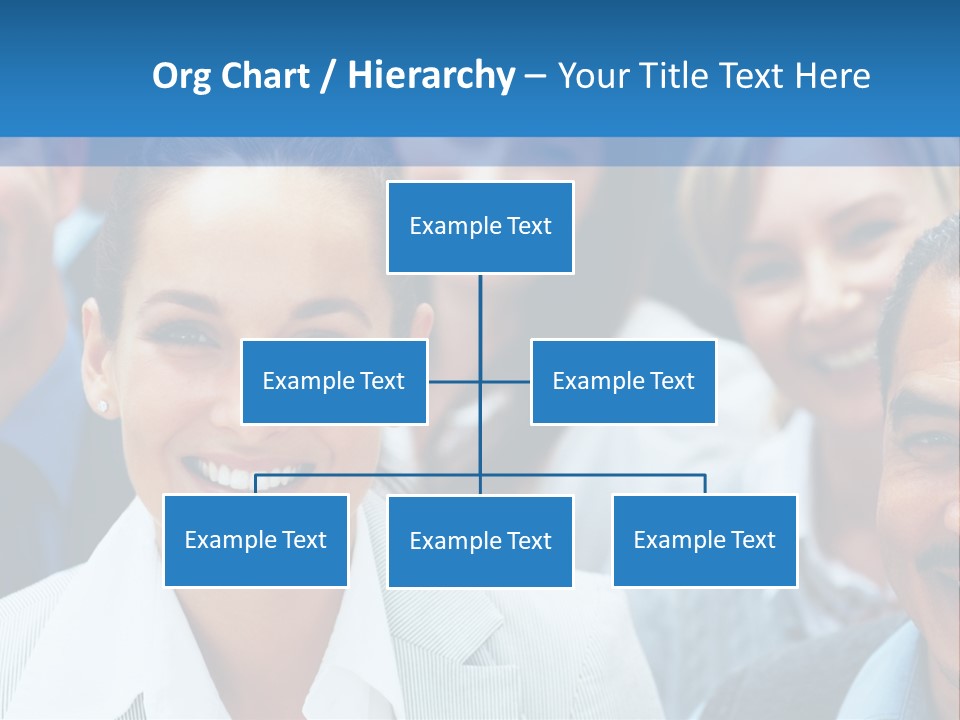 Org Chart / Hierarchy – Your Title Text Here

Example Text

Example Text

Example Text

Example Text

Example Text

Example Text